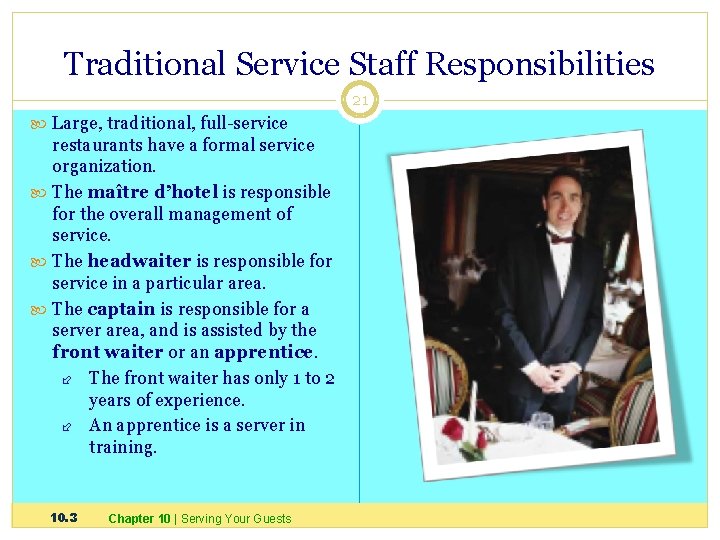 Traditional Service Staff Responsibilities

21

Large, traditional, full-service restaurants have a formal service organization.

The maître d'hotel is responsible for the overall management of service.

The headwaiter is responsible for service in a particular area.

The captain is responsible for a server area, and is assisted by the front waiter or an apprentice.

The front waiter has only 1 to 2 years of experience.

An apprentice is a server in training.

10.3 Chapter 10 | Serving Your Guests